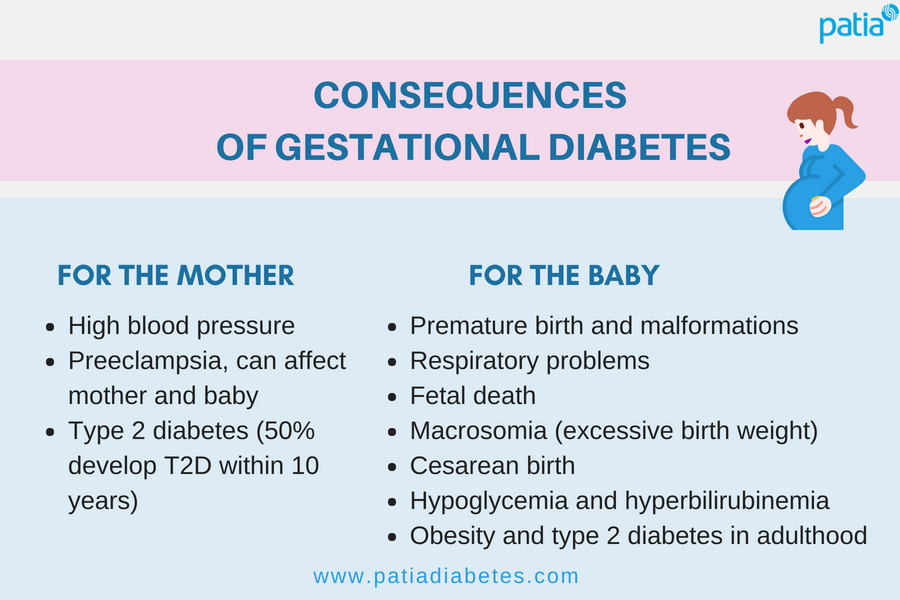 patia

CONSEQUENCES
OF GESTATIONAL DIABETES

FOR THE MOTHER

- High blood pressure
- Preeclampsia, can affect mother and baby
- Type 2 diabetes (50% develop T2D within 10 years)

FOR THE BABY

- Premature birth and malformations
- Respiratory problems
- Fetal death
- Macrosomia (excessive birth weight)
- Cesarean birth
- Hypoglycemia and hyperbilirubinemia
- Obesity and type 2 diabetes in adulthood

www.patiadiabetes.com